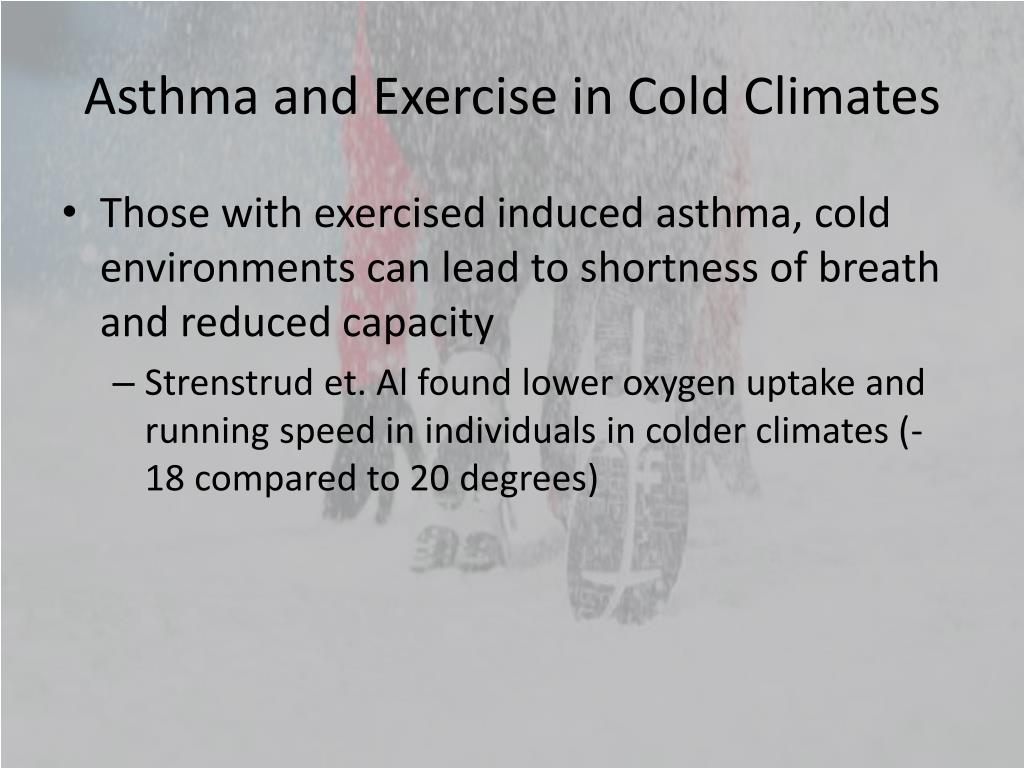 Asthma and Exercise in Cold Climates

• Those with exercised induced asthma, cold environments can lead to shortness of breath and reduced capacity

– Strenstrud et. Al found lower oxygen uptake and running speed in individuals in colder climates (-18 compared to 20 degrees)